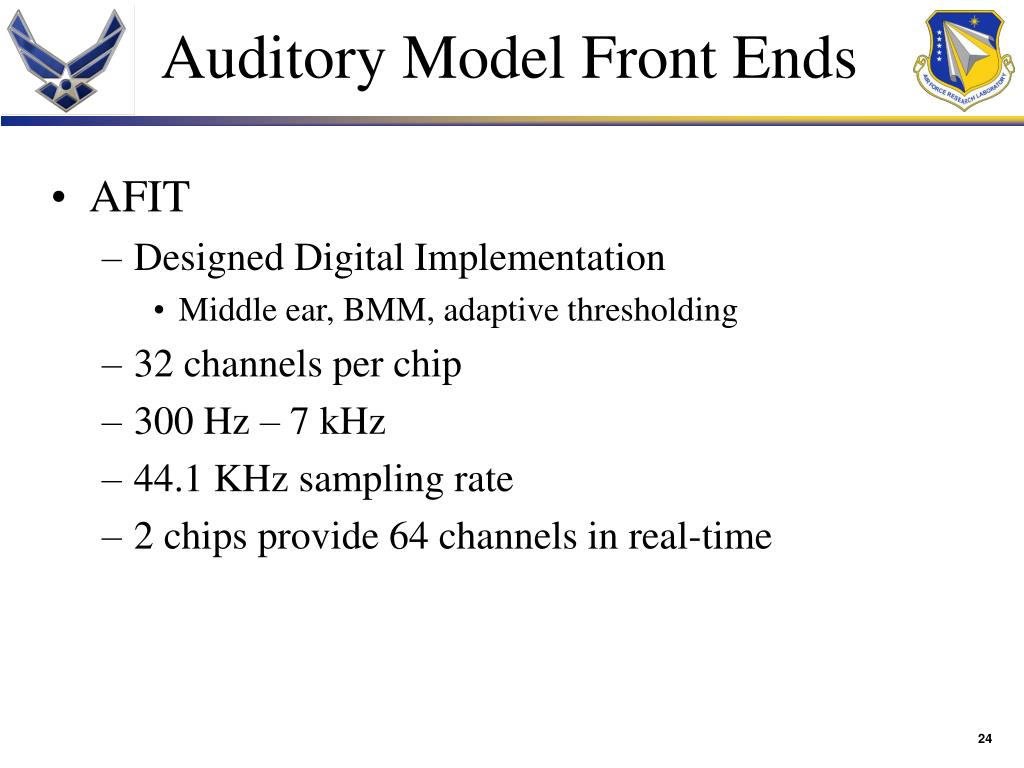 Auditory Model Front Ends

AIR FORCE RESEARCH LABORATORY

• AFIT
– Designed Digital Implementation
• Middle ear, BMM, adaptive thresholding
– 32 channels per chip
– 300 Hz – 7 kHz
– 44.1 KHz sampling rate
– 2 chips provide 64 channels in real-time

24